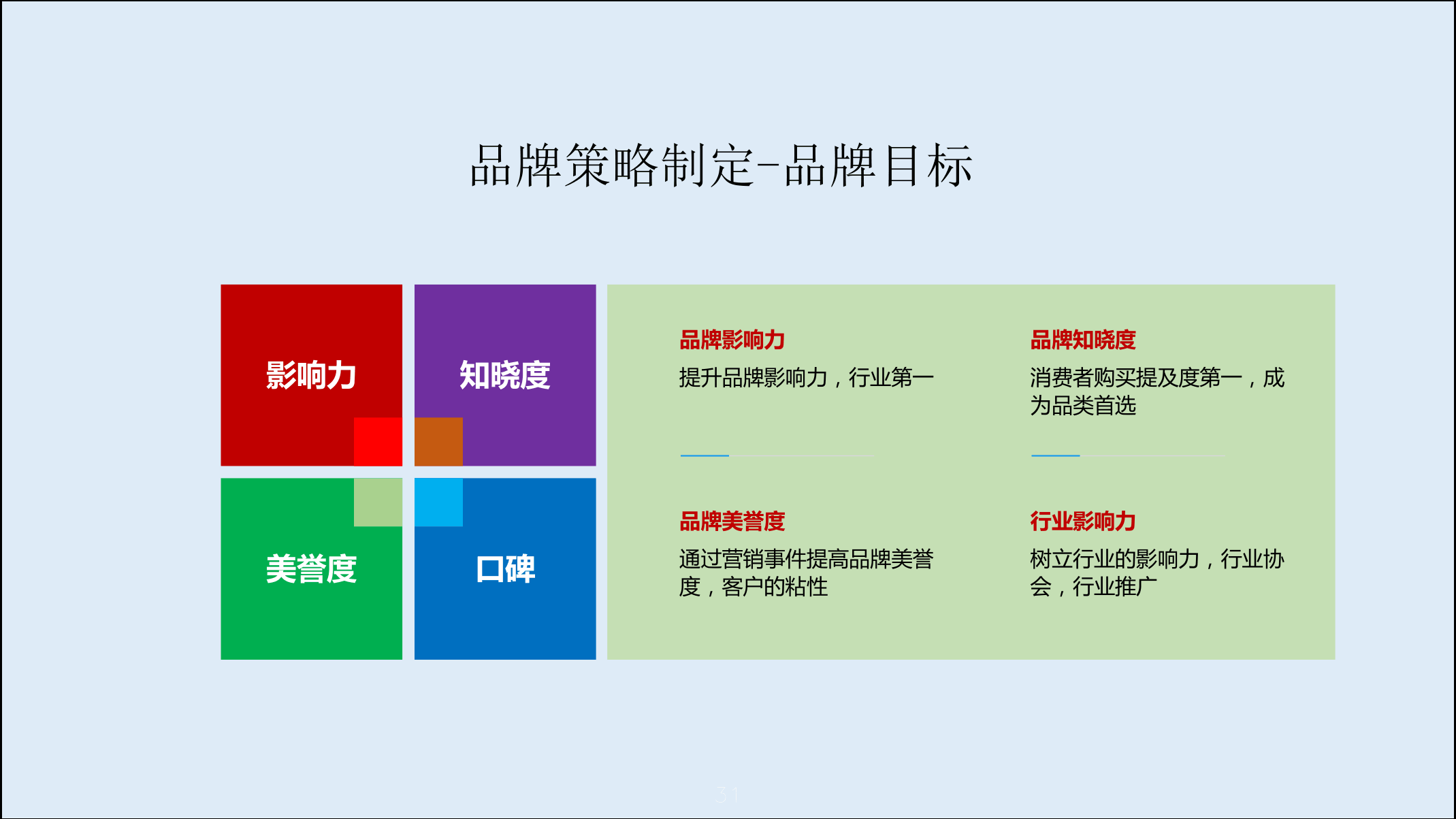 品牌策略制定-品牌目标

影响力

知晓度

美誉度

口碑

品牌影响力
提升品牌影响力，行业第一

品牌知晓度
消费者购买提及度第一，成为品类首选

品牌美誉度
通过营销事件提高品牌美誉度，客户的粘性

行业影响力
树立行业的影响力，行业协会，行业推广

31